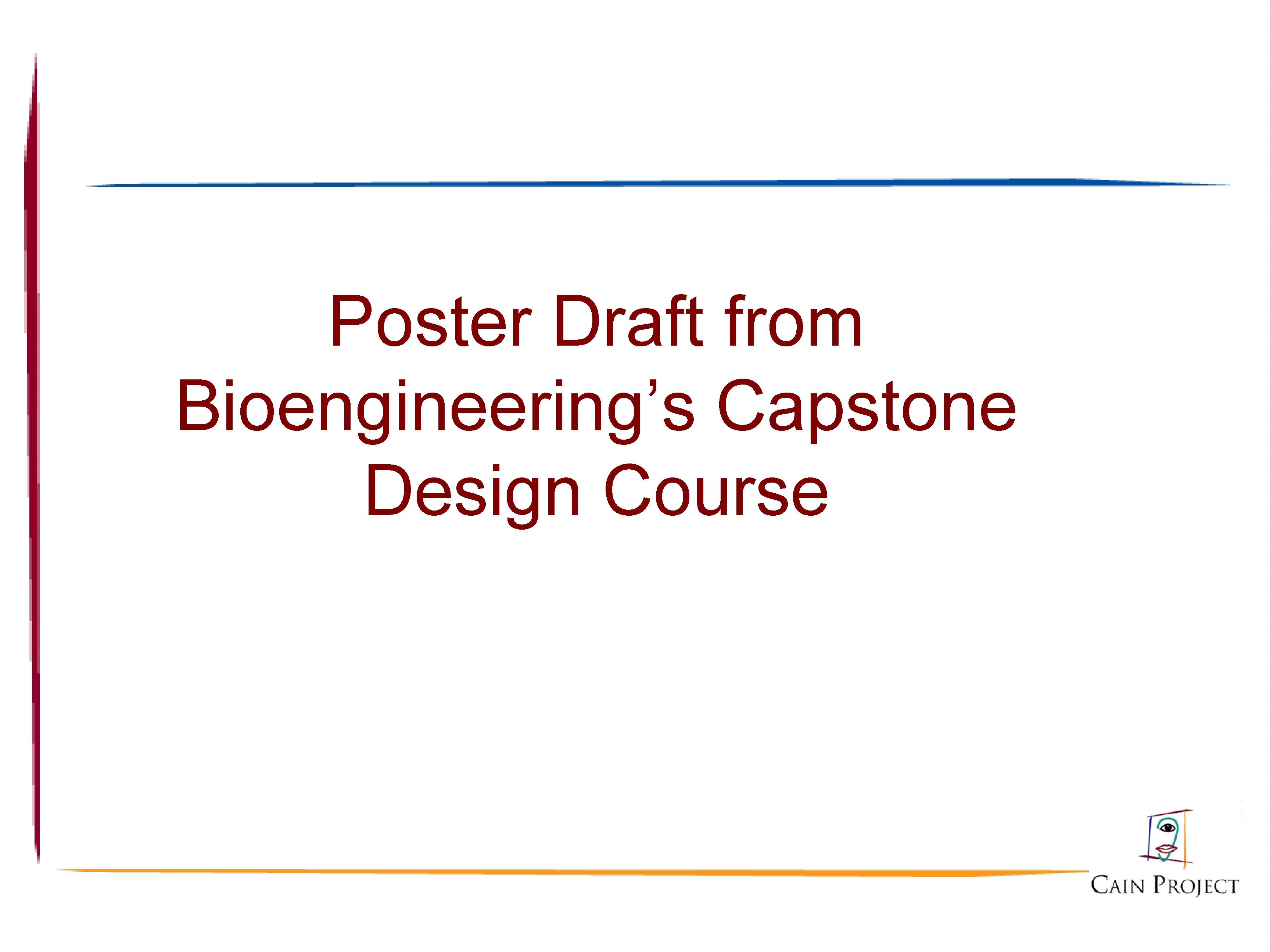 Poster Draft from Bioengineering’s Capstone Design Course

CAIN PROJECT